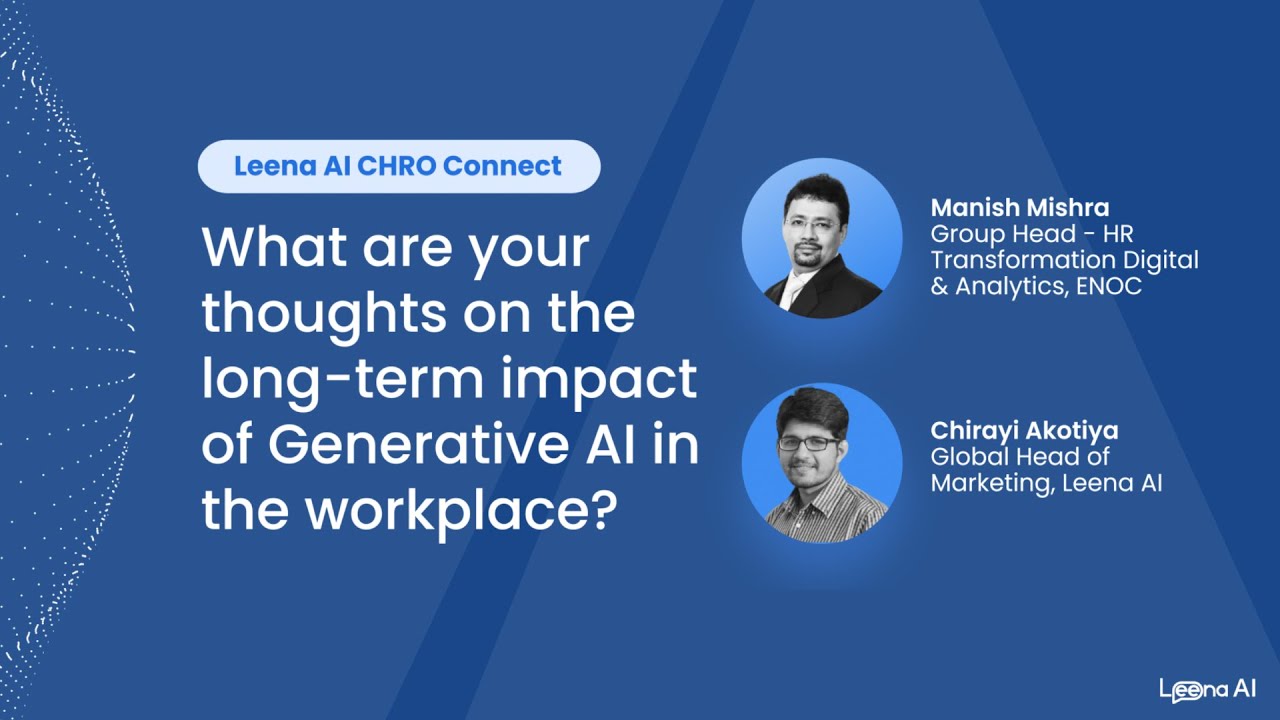 Leena AI CHRO Connect

What are your thoughts on the long-term impact of Generative AI in the workplace?

Manish Mishra
Group Head - HR Transformation Digital & Analytics, ENOC

Chirayi Akotiya
Global Head of Marketing, Leena AI

Leena AI